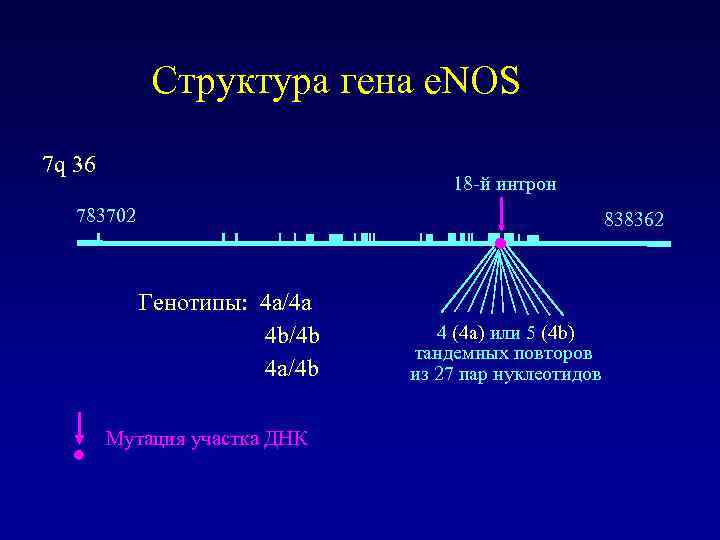 Структура гена eNOS

7q 36

18-й интрон

783702

838362

Генотипы: 4a/4a
4b/4b
4a/4b

4 (4a) или 5 (4b) тандемных повторов из 27 пар нуклеотидов

Мутация участка ДНК